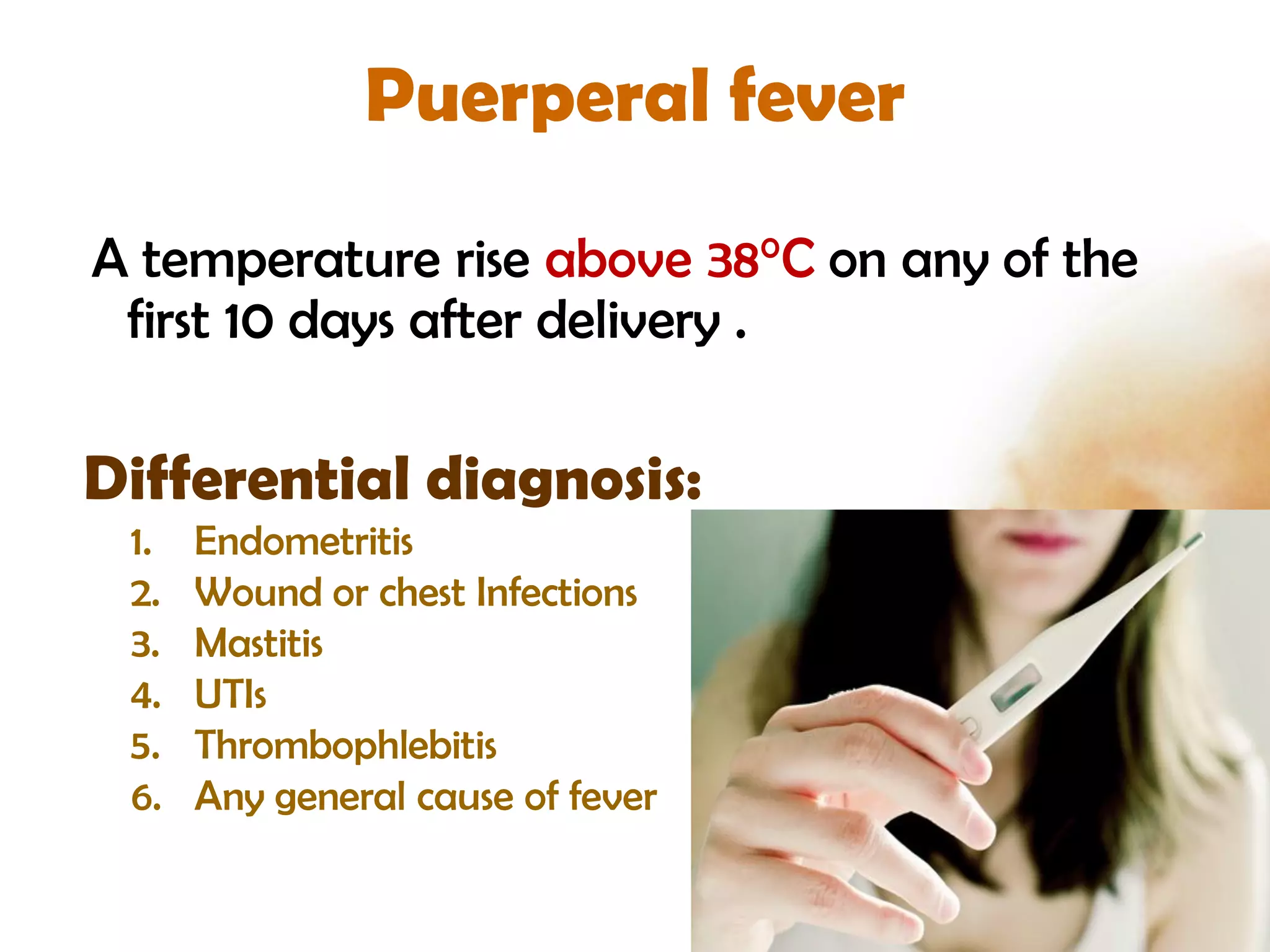 Puerperal fever

A temperature rise above 38°C on any of the first 10 days after delivery .

Differential diagnosis:

1. Endometritis
2. Wound or chest Infections
3. Mastitis
4. UTIs
5. Thrombophlebitis
6. Any general cause of fever